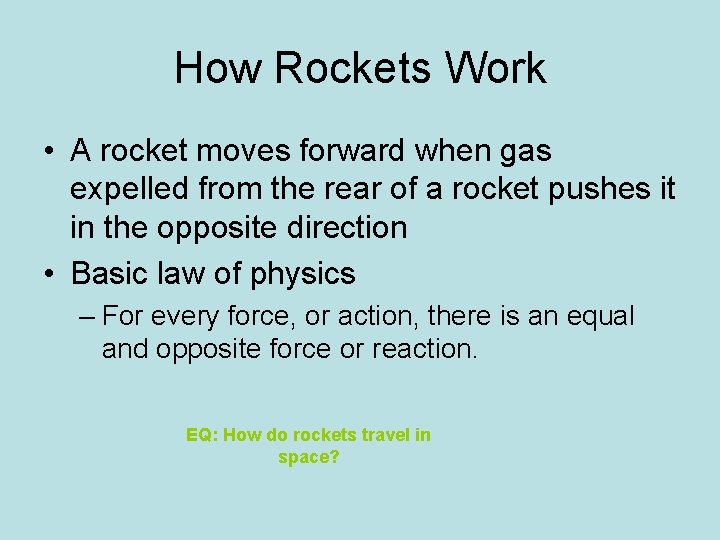 How Rockets Work

• A rocket moves forward when gas expelled from the rear of a rocket pushes it in the opposite direction
• Basic law of physics
– For every force, or action, there is an equal and opposite force or reaction.

EQ: How do rockets travel in space?